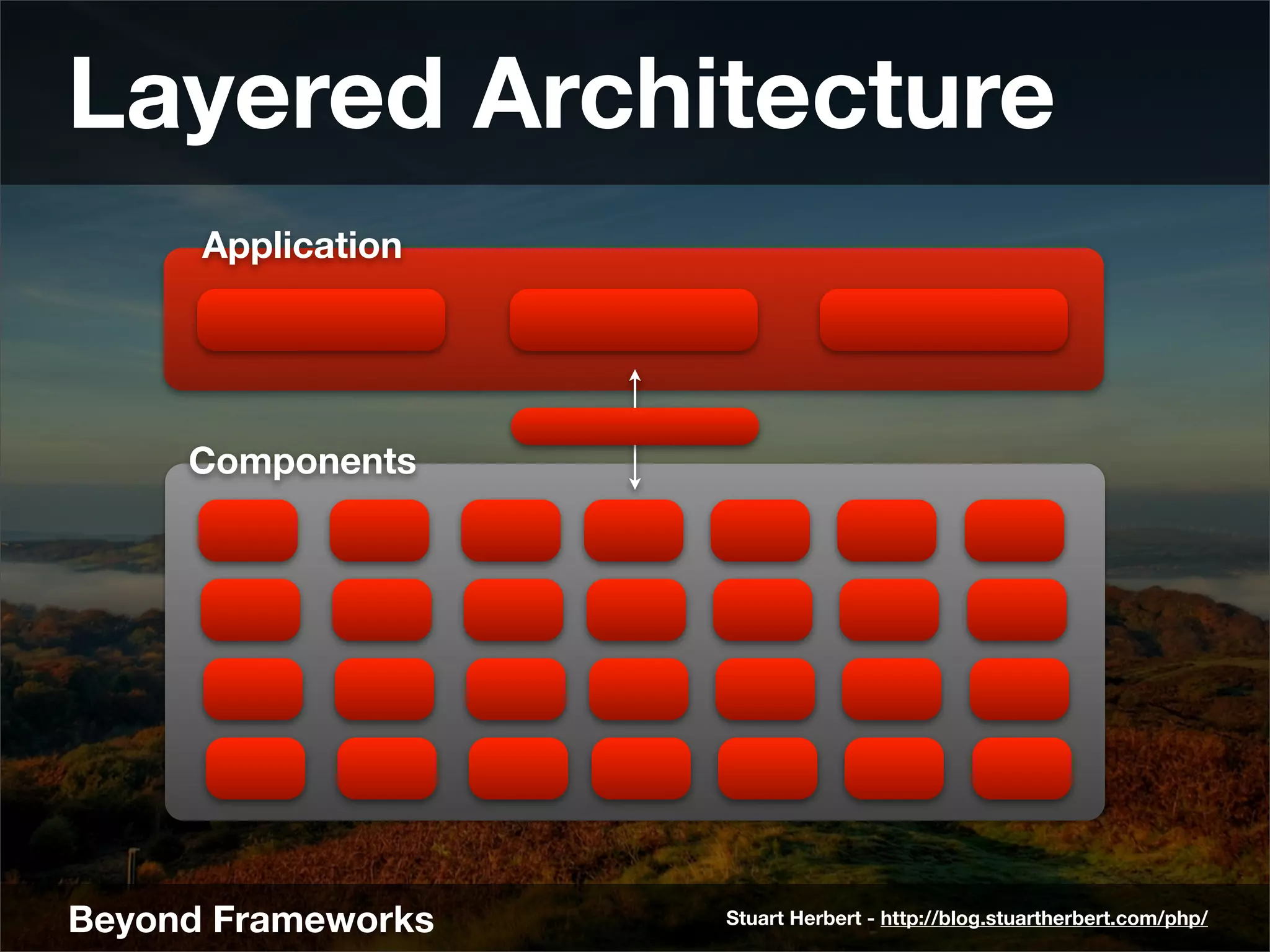 Layered Architecture

Application

Components

Beyond Frameworks

Stuart Herbert - http://blog.stuartherbert.com/php/